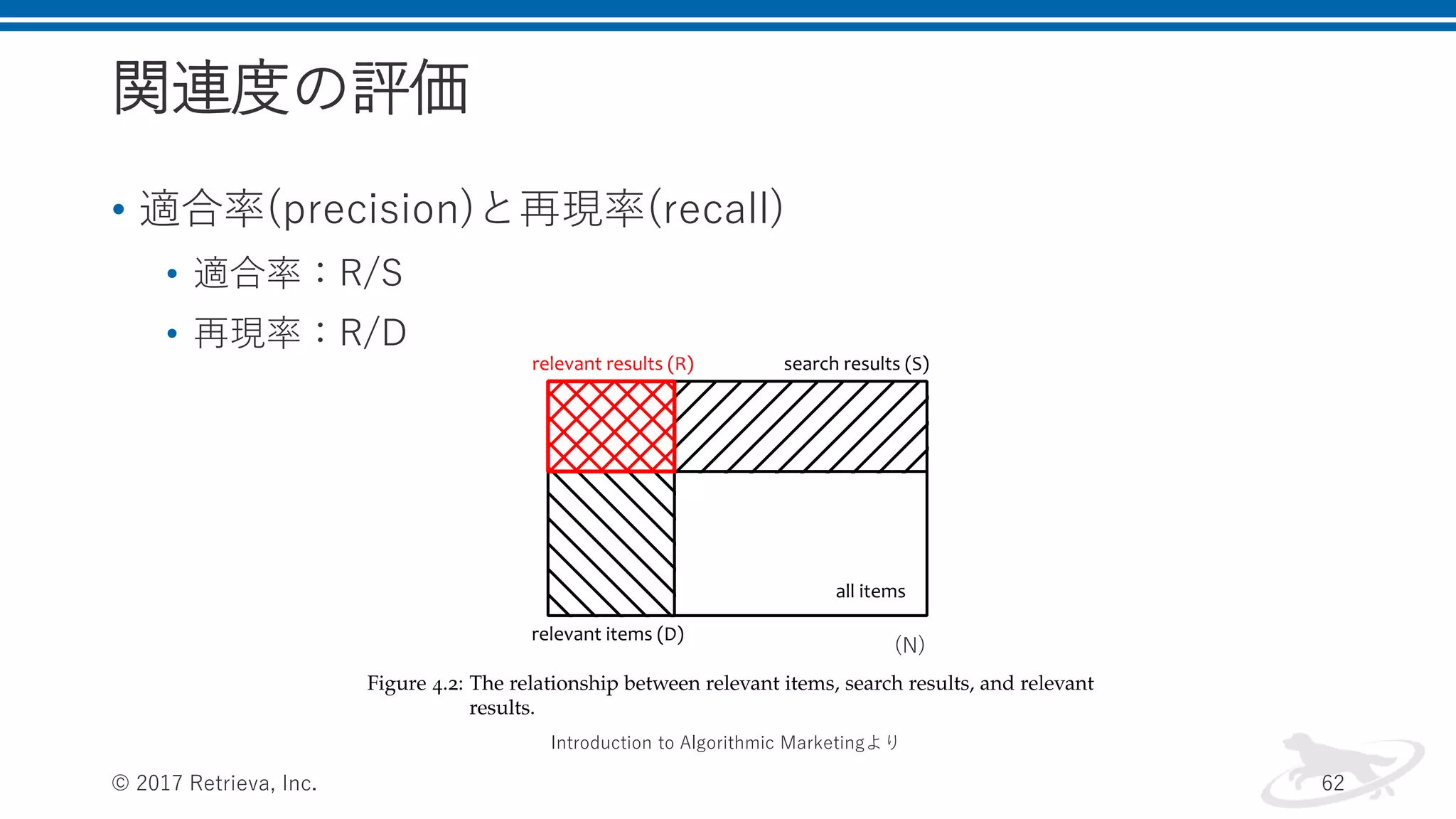 関連度の評価

• 適合率(precision)と再現率(recall)
  • 適合率：R/S
  • 再現率：R/D

relevant results (R)
search results (S)
all items
relevant items (D)
(N)

Figure 4.2: The relationship between relevant items, search results, and relevant results.

Introduction to Algorithmic Marketingより

© 2017 Retrieva, Inc.

62